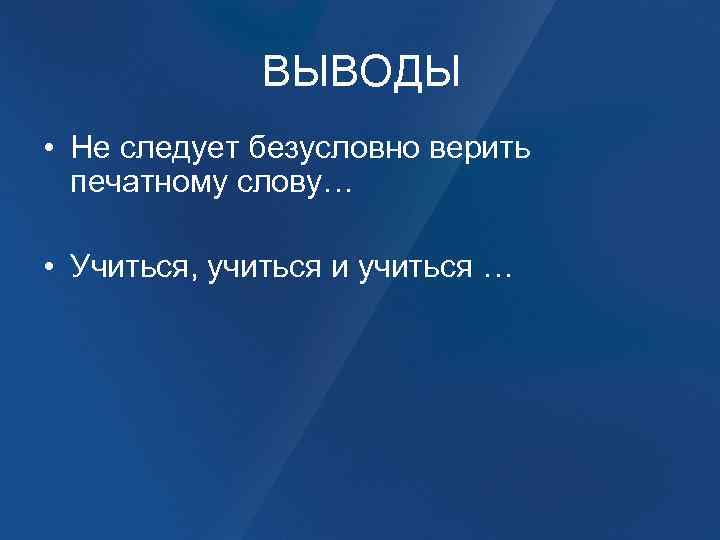 ВЫВОДЫ

• Не следует безусловно верить печатному слову…

• Учиться, учиться и учиться …